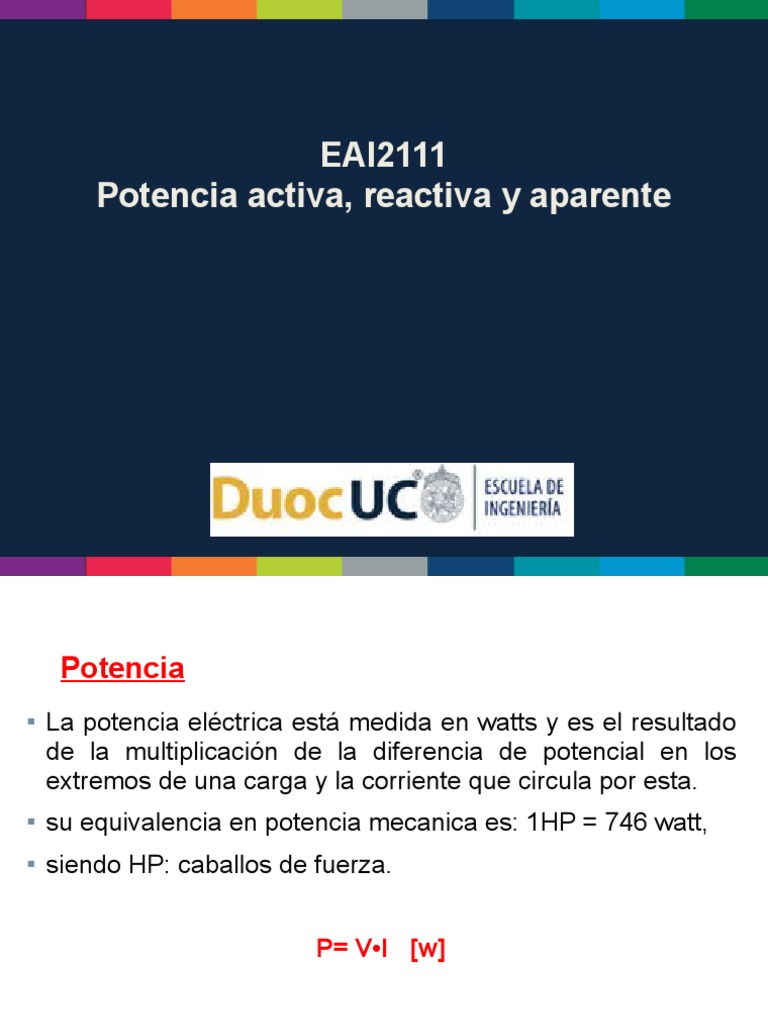 EAI2111
Potencia activa, reactiva y aparente

DuocUC
ESCUELA DE INGENIERÍA

Potencia

▪ La potencia eléctrica está medida en watts y es el resultado de la multiplicación de la diferencia de potencial en los extremos de una carga y la corriente que circula por esta.

▪ su equivalencia en potencia mecanica es: 1HP = 746 watt,

▪ siendo HP: caballos de fuerza.

P= V•I [w]